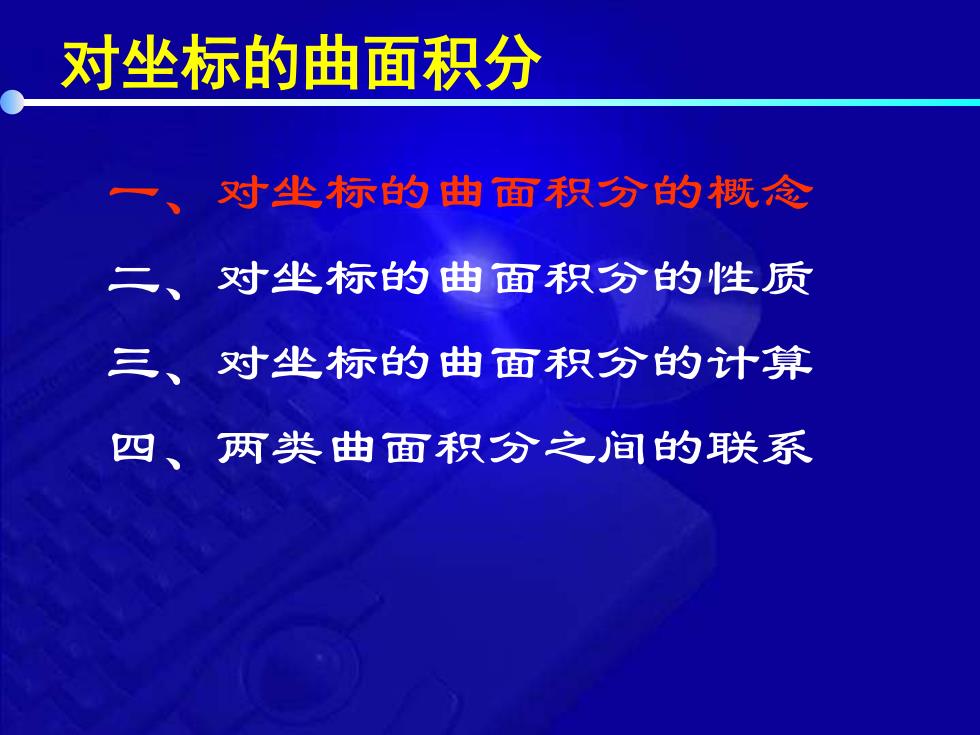 对坐标的曲面积分

一、对坐标的曲面积分的概念

二、对坐标的曲面积分的性质

三、对坐标的曲面积分的计算

四、两类曲面积分之间的联系